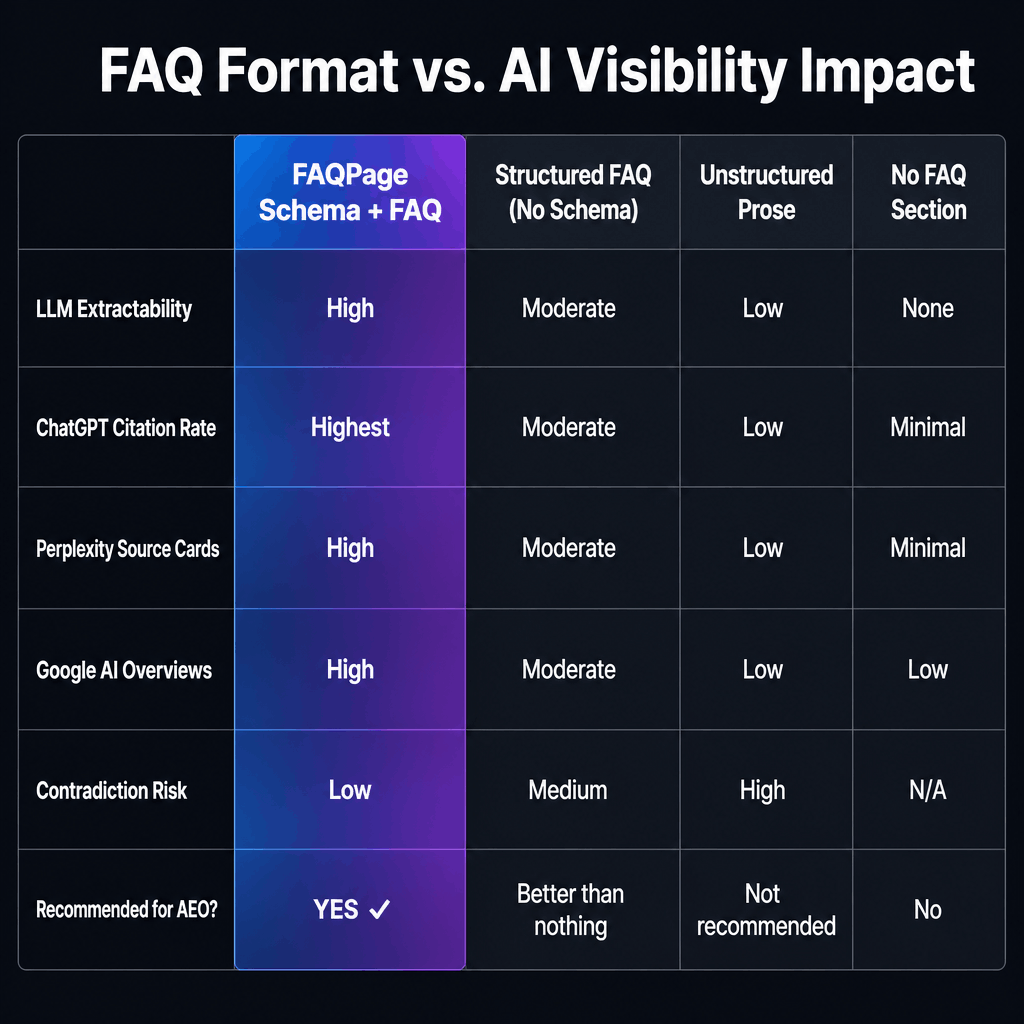 FAQ Format vs. AI Visibility Impact

| | FAQPage Schema + FAQ | Structured FAQ (No Schema) | Unstructured Prose | No FAQ Section |
|---|---|---|---|---|
| LLM Extractability | High | Moderate | Low | None |
| ChatGPT Citation Rate | Highest | Moderate | Low | Minimal |
| Perplexity Source Cards | High | Moderate | Low | Minimal |
| Google AI Overviews | High | Moderate | Low | Low |
| Contradiction Risk | Low | Medium | High | N/A |
| Recommended for AEO? | YES ✓ | Better than nothing | Not recommended | No |